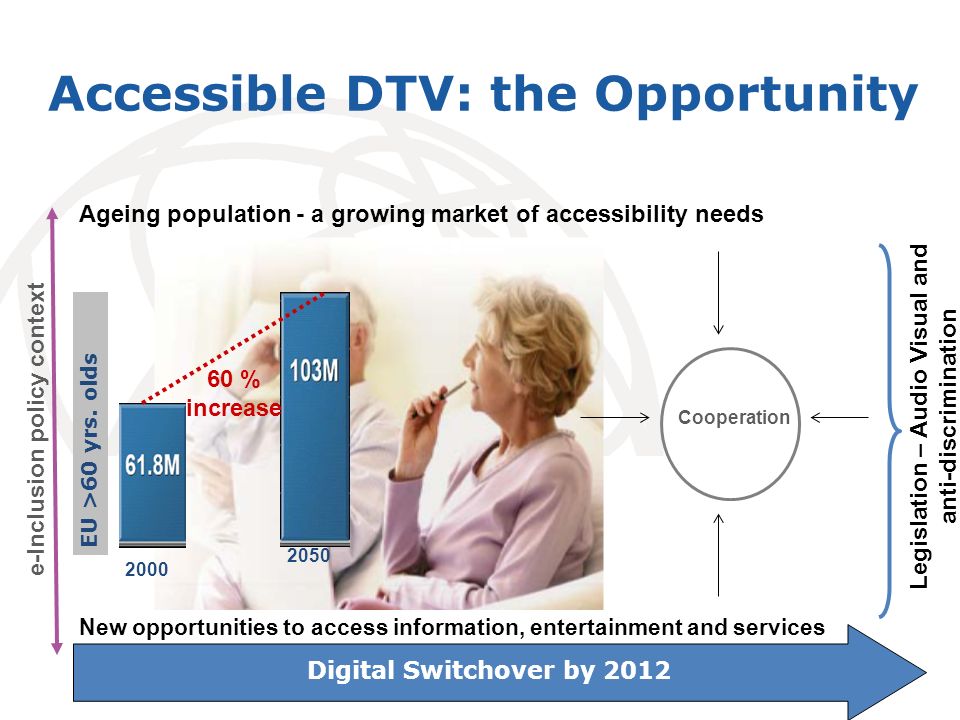 Accessible DTV: the Opportunity

Ageing population - a growing market of accessibility needs

e-Inclusion policy context

EU >60 yrs. olds

61.8M

2000

60 % increase

103M

2050

Cooperation

Legislation – Audio Visual and anti-discrimination

New opportunities to access information, entertainment and services

Digital Switchover by 2012